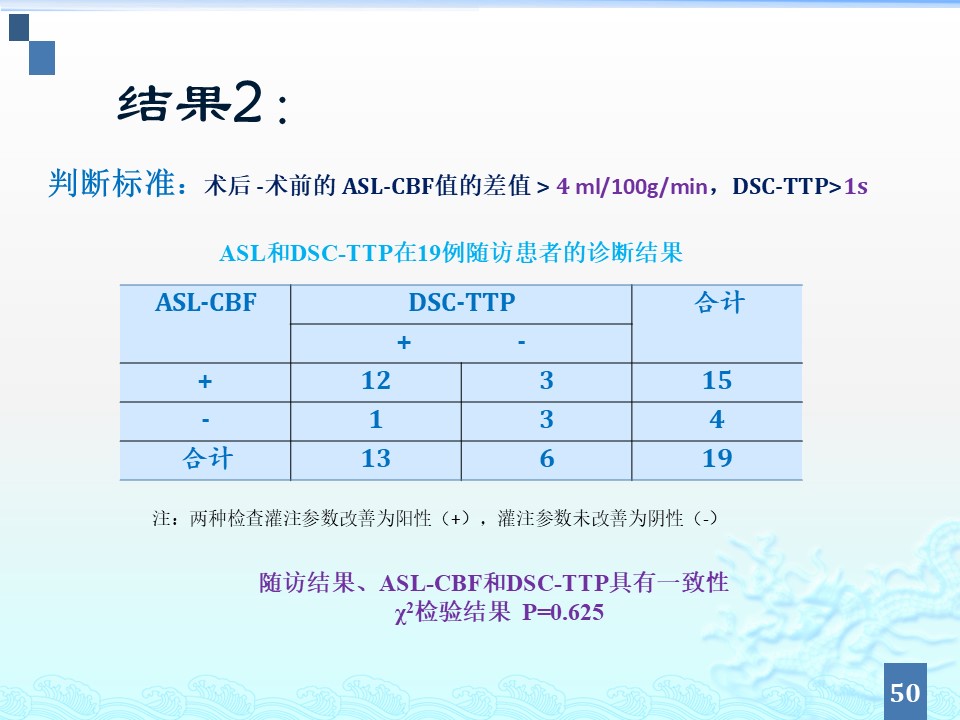 结果2：

判断标准：术后 -术前的 ASL-CBF值的差值 > 4 ml/100g/min，DSC-TTP>1s

ASL和DSC-TTP在19例随访患者的诊断结果

| ASL-CBF | DSC-TTP | | 合计 |
|---|---|---|---|
| | + | - | |
| + | 12 | 3 | 15 |
| - | 1 | 3 | 4 |
| 合计 | 13 | 6 | 19 |

注：两种检查灌注参数改善为阳性（+），灌注参数未改善为阴性（-）

随访结果、ASL-CBF和DSC-TTP具有一致性
$\chi^2$检验结果 P=0.625

50